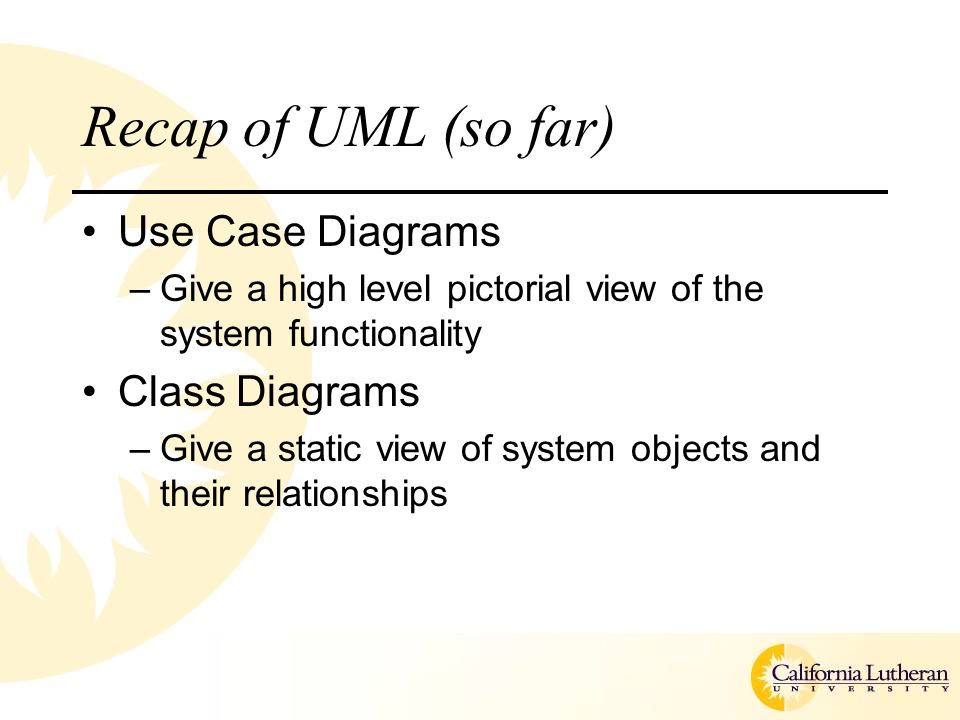 Recap of UML (so far)

• Use Case Diagrams
– Give a high level pictorial view of the system functionality
• Class Diagrams
– Give a static view of system objects and their relationships

California Lutheran
UNIVERSITY